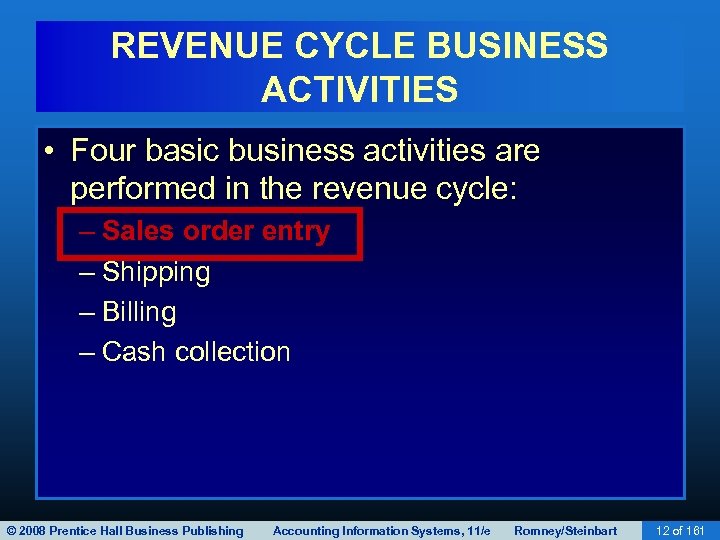 REVENUE CYCLE BUSINESS ACTIVITIES

• Four basic business activities are performed in the revenue cycle:
– Sales order entry
– Shipping
– Billing
– Cash collection

© 2008 Prentice Hall Business Publishing Accounting Information Systems, 11/e Romney/Steinbart 12 of 161